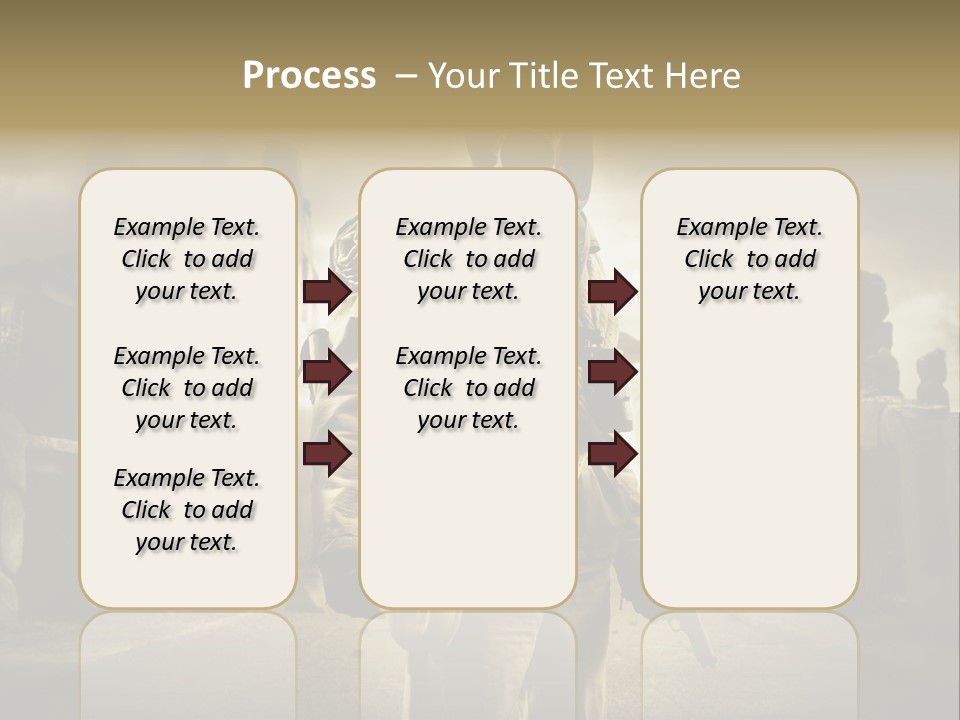 Process – Your Title Text Here

Example Text. Click to add your text.

Example Text. Click to add your text.

Example Text. Click to add your text.

Example Text. Click to add your text.

Example Text. Click to add your text.

Example Text. Click to add your text.